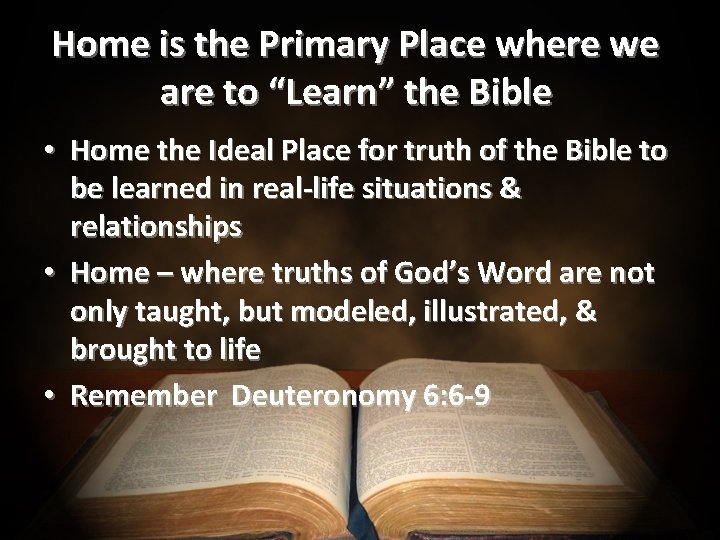 Home is the Primary Place where we are to “Learn” the Bible

• Home the Ideal Place for truth of the Bible to be learned in real-life situations & relationships
• Home – where truths of God’s Word are not only taught, but modeled, illustrated, & brought to life
• Remember Deuteronomy 6:6-9